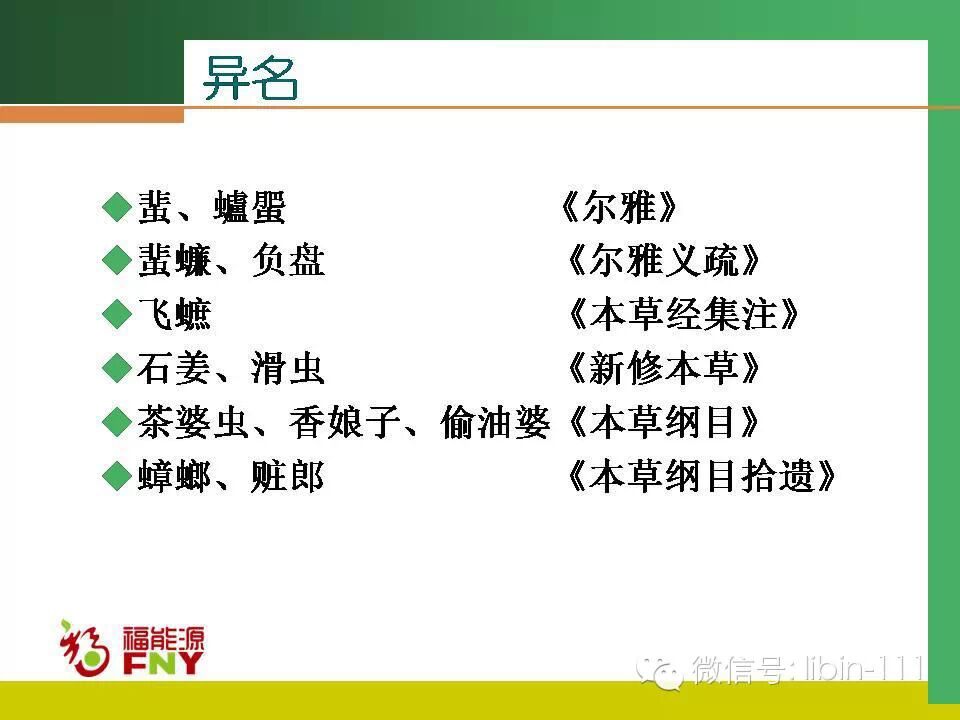 异名

◆蜚、蠦蜰　　　　　　《尔雅》
◆蜚蠊、负盘　　　　　《尔雅义疏》
◆飞蠊　　　　　　　　《本草经集注》
◆石姜、滑虫　　　　　《新修本草》
◆茶婆虫、香娘子、偷油婆《本草纲目》
◆蟑螂、赃郎　　　　　《本草纲目拾遗》

福能源 FNY

微信号: libin-111